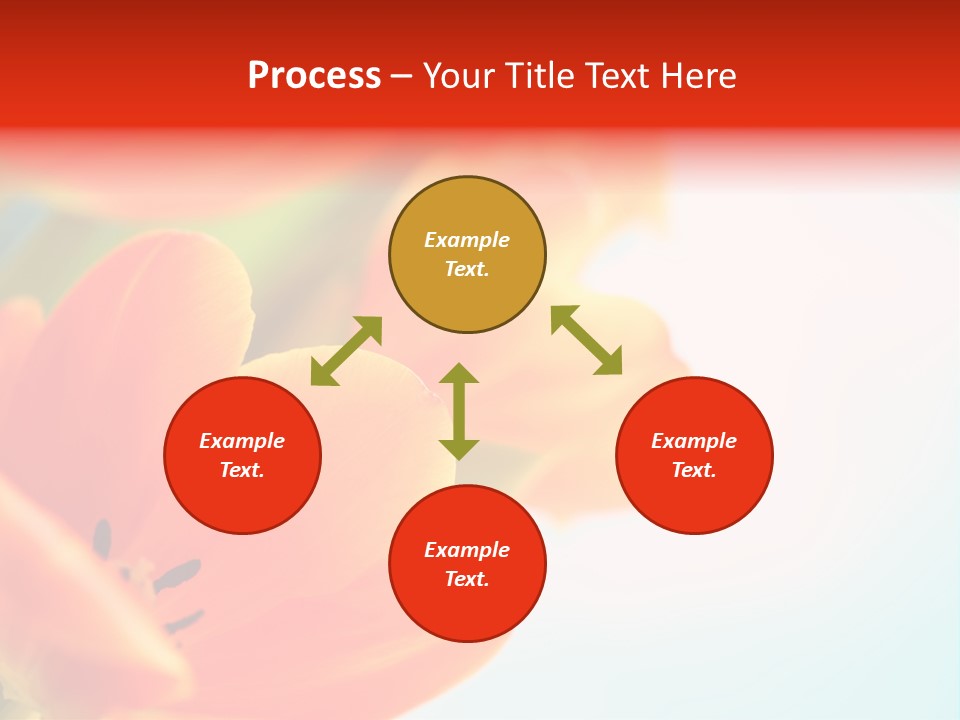 Process – Your Title Text Here

Example Text.

Example Text.

Example Text.

Example Text.